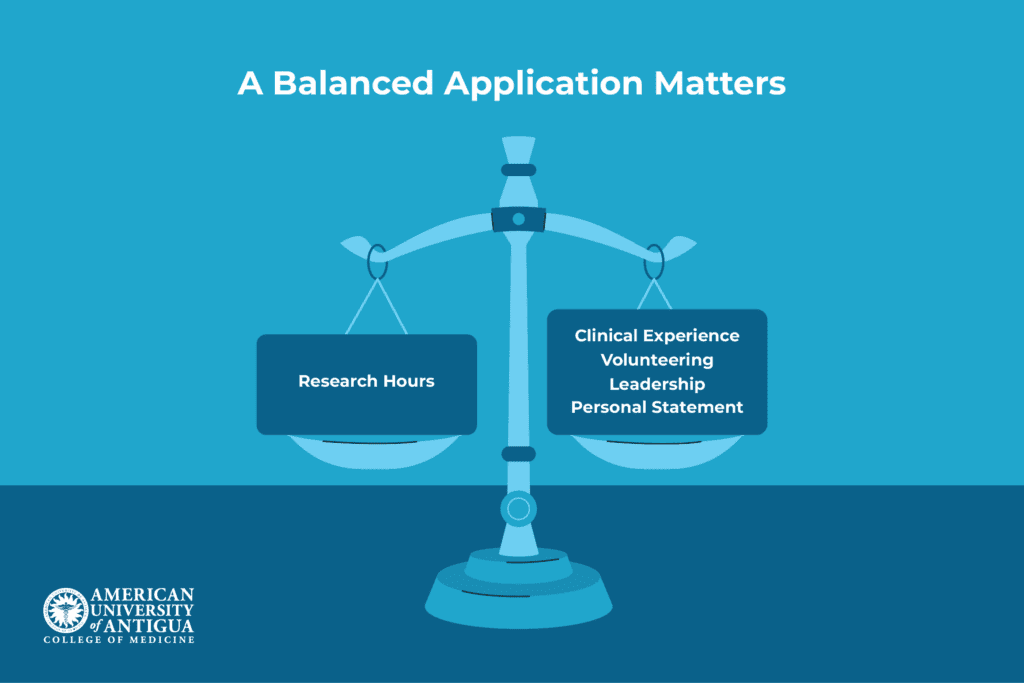 A Balanced Application Matters

Research Hours

Clinical Experience
Volunteering
Leadership
Personal Statement

AMERICAN
UNIVERSITY
of ANTIGUA
COLLEGE OF MEDICINE